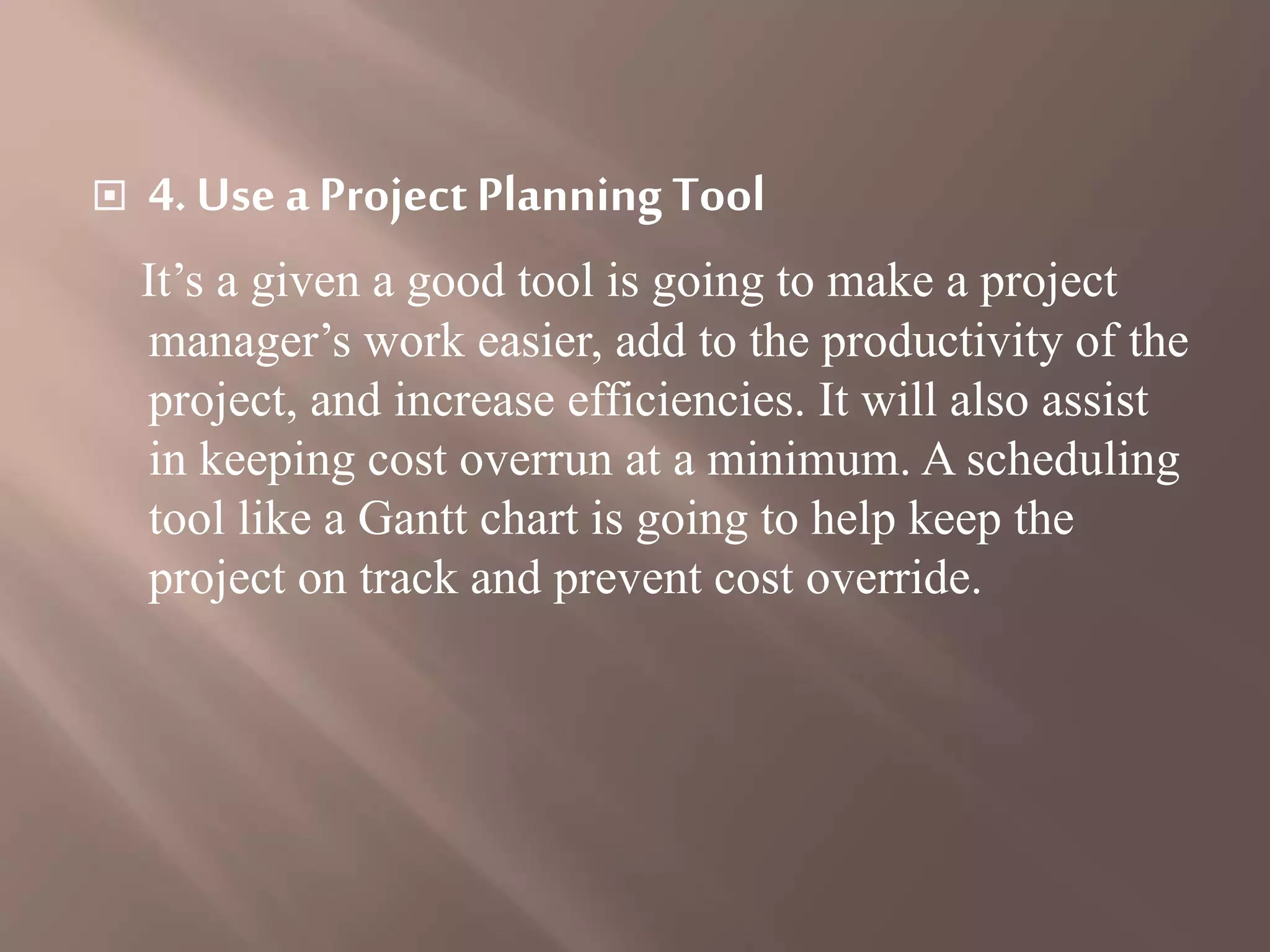 4. Use a Project Planning Tool

It’s a given a good tool is going to make a project manager’s work easier, add to the productivity of the project, and increase efficiencies. It will also assist in keeping cost overrun at a minimum. A scheduling tool like a Gantt chart is going to help keep the project on track and prevent cost override.